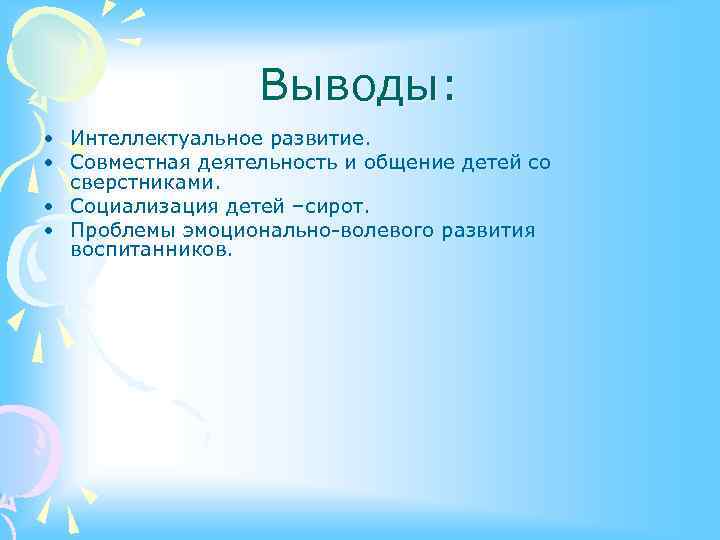 Выводы:

• Интеллектуальное развитие.
• Совместная деятельность и общение детей со сверстниками.
• Социализация детей –сирот.
• Проблемы эмоционально-волевого развития воспитанников.